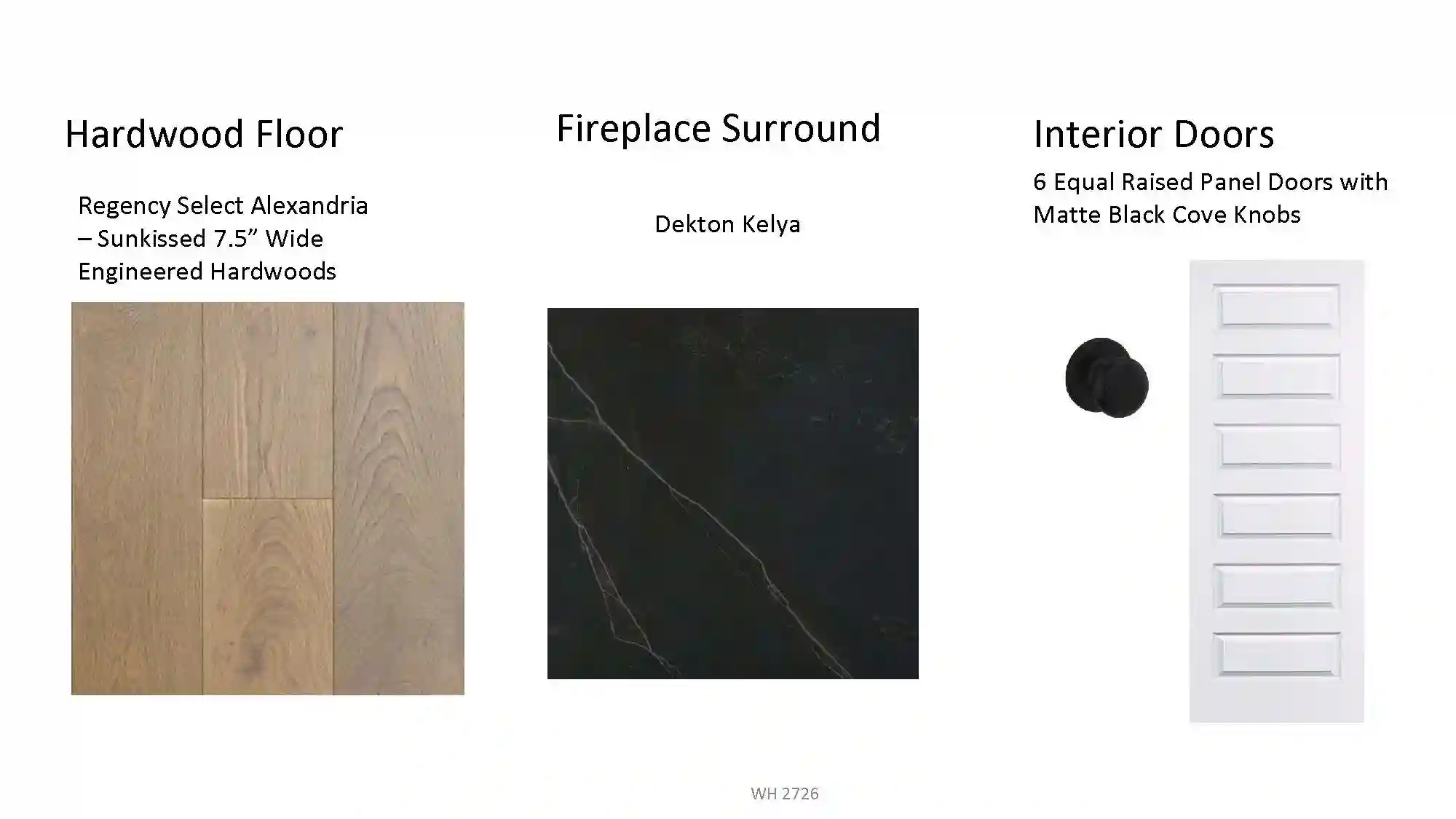 Hardwood Floor

Regency Select Alexandria – Sunkissed 7.5” Wide Engineered Hardwoods

Fireplace Surround

Dekton Kelya

Interior Doors

6 Equal Raised Panel Doors with Matte Black Cove Knobs

WH 2726